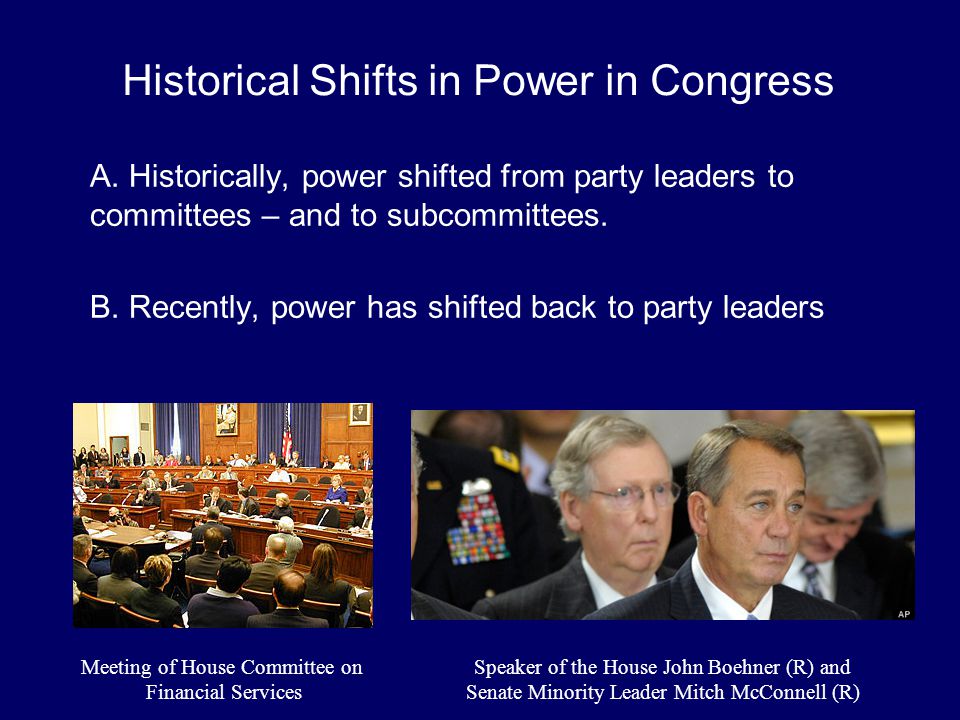 Historical Shifts in Power in Congress

A. Historically, power shifted from party leaders to committees – and to subcommittees.

B. Recently, power has shifted back to party leaders

AP

Meeting of House Committee on Financial Services

Speaker of the House John Boehner (R) and Senate Minority Leader Mitch McConnell (R)